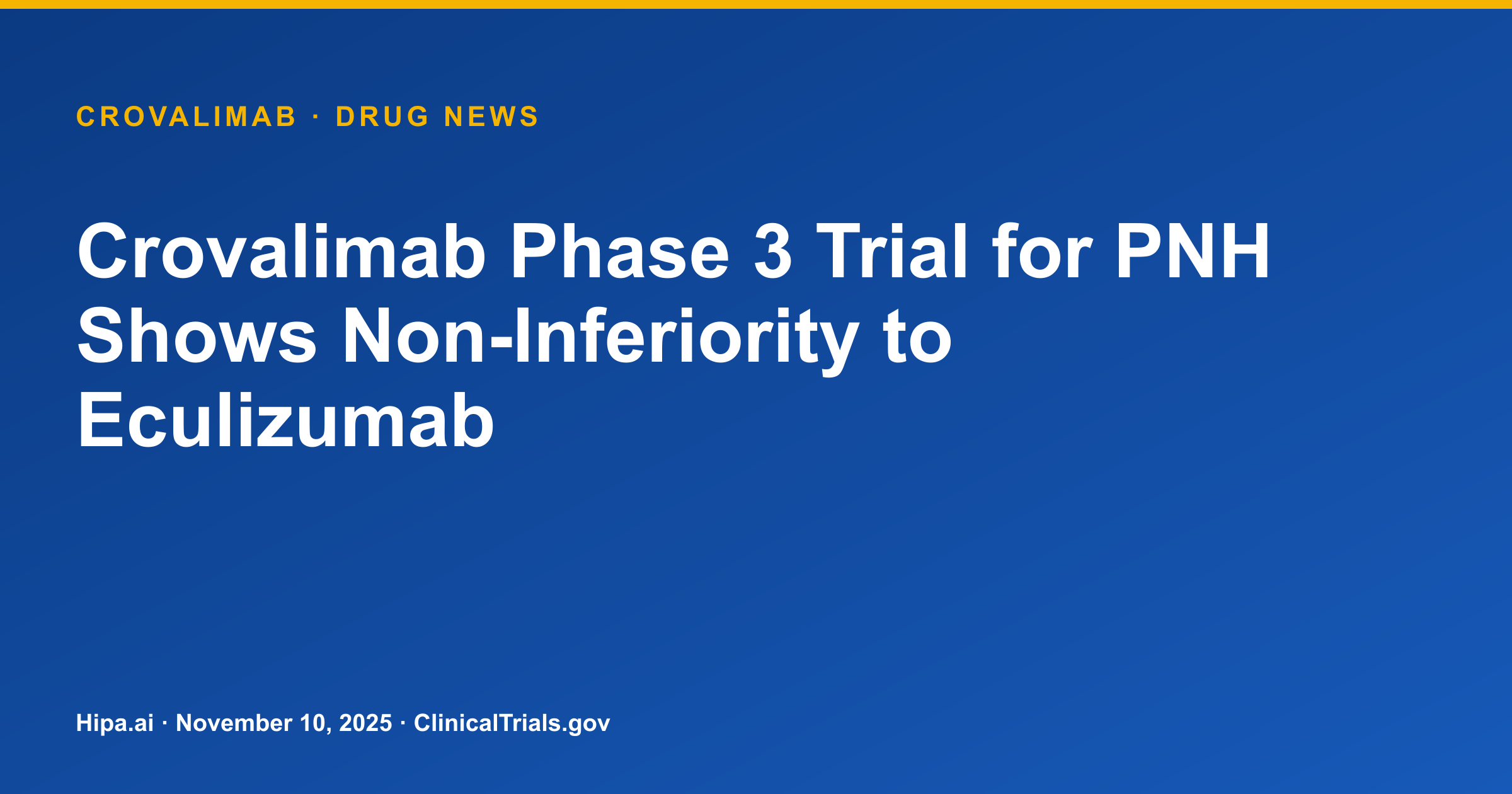 CROVALIMAB · DRUG NEWS

Crovalimab Phase 3 Trial for PNH Shows Non-Inferiority to Eculizumab

Hipa.ai · November 10, 2025 · ClinicalTrials.gov